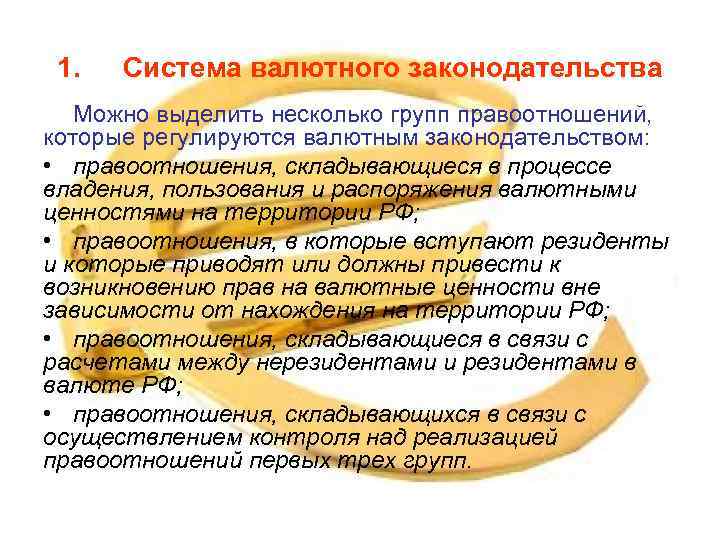 1. Система валютного законодательства

Можно выделить несколько групп правоотношений, которые регулируются валютным законодательством:

• правоотношения, складывающиеся в процессе владения, пользования и распоряжения валютными ценностями на территории РФ;

• правоотношения, в которые вступают резиденты и которые приводят или должны привести к возникновению прав на валютные ценности вне зависимости от нахождения на территории РФ;

• правоотношения, складывающиеся в связи с расчетами между нерезидентами и резидентами в валюте РФ;

• правоотношения, складывающихся в связи с осуществлением контроля над реализацией правоотношений первых трех групп.